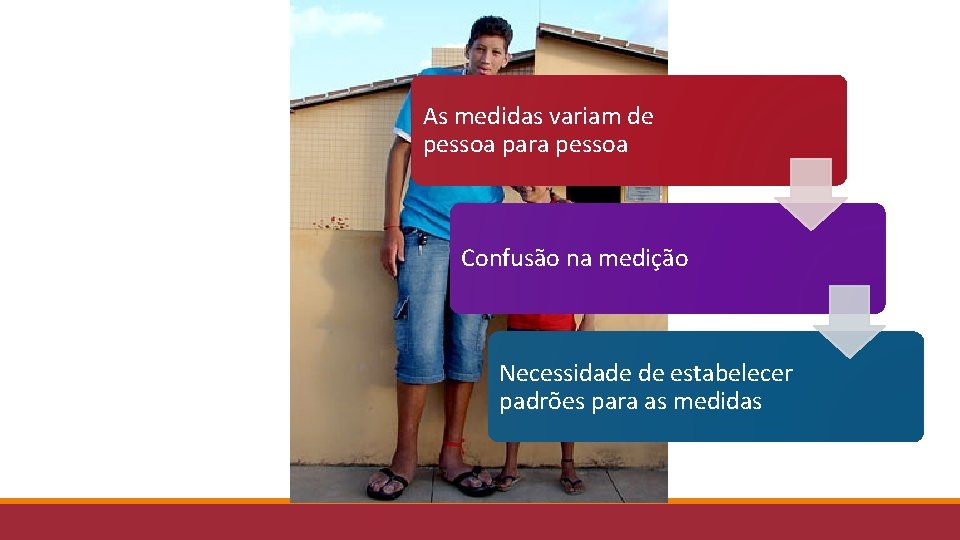 As medidas variam de pessoa para pessoa

Confusão na medição

Necessidade de estabelecer padrões para as medidas